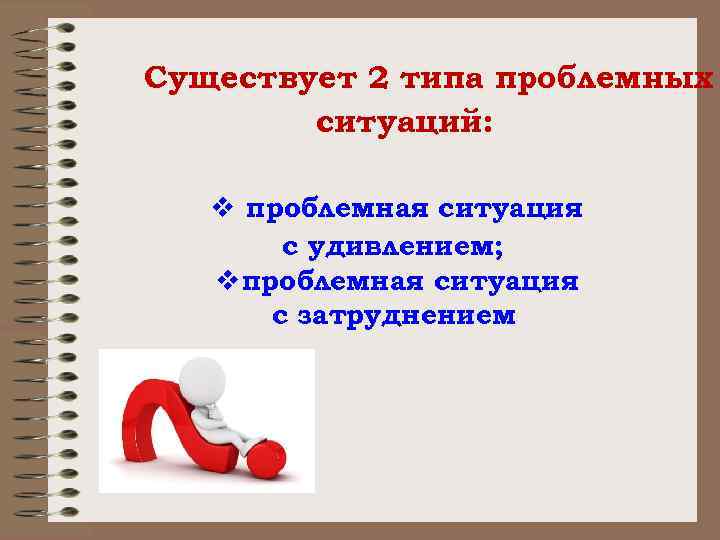 Существует 2 типа проблемных ситуаций:

❖ проблемная ситуация с удивлением;
❖ проблемная ситуация с затруднением